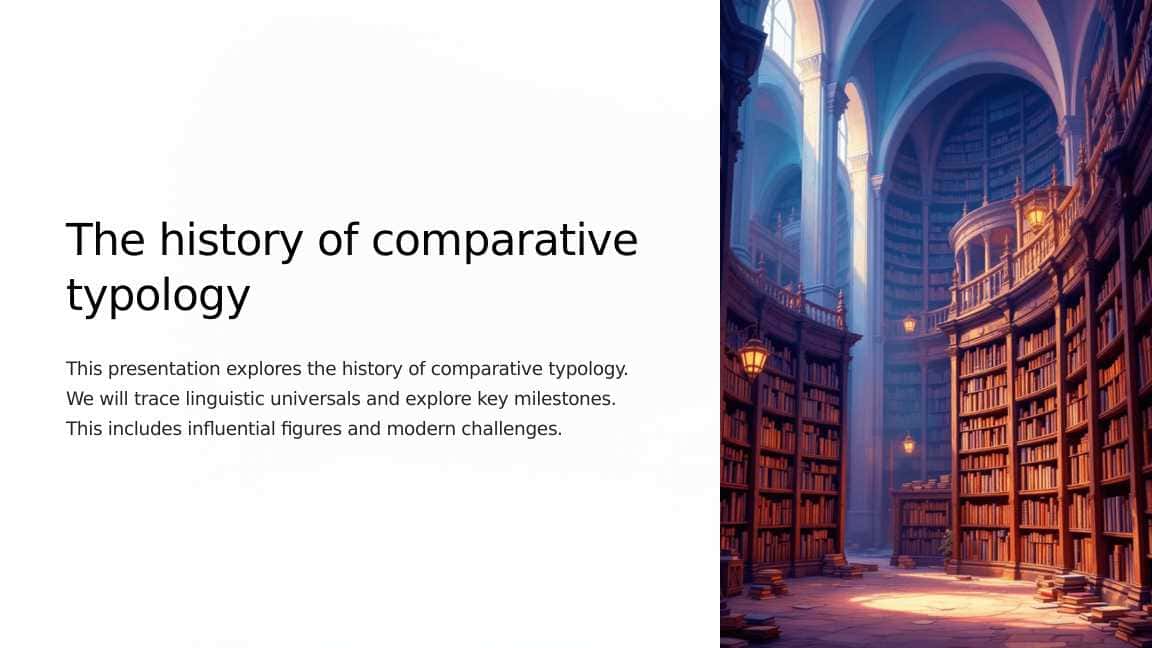 The history of comparative typology

This presentation explores the history of comparative typology. We will trace linguistic universals and explore key milestones. This includes influential figures and modern challenges.